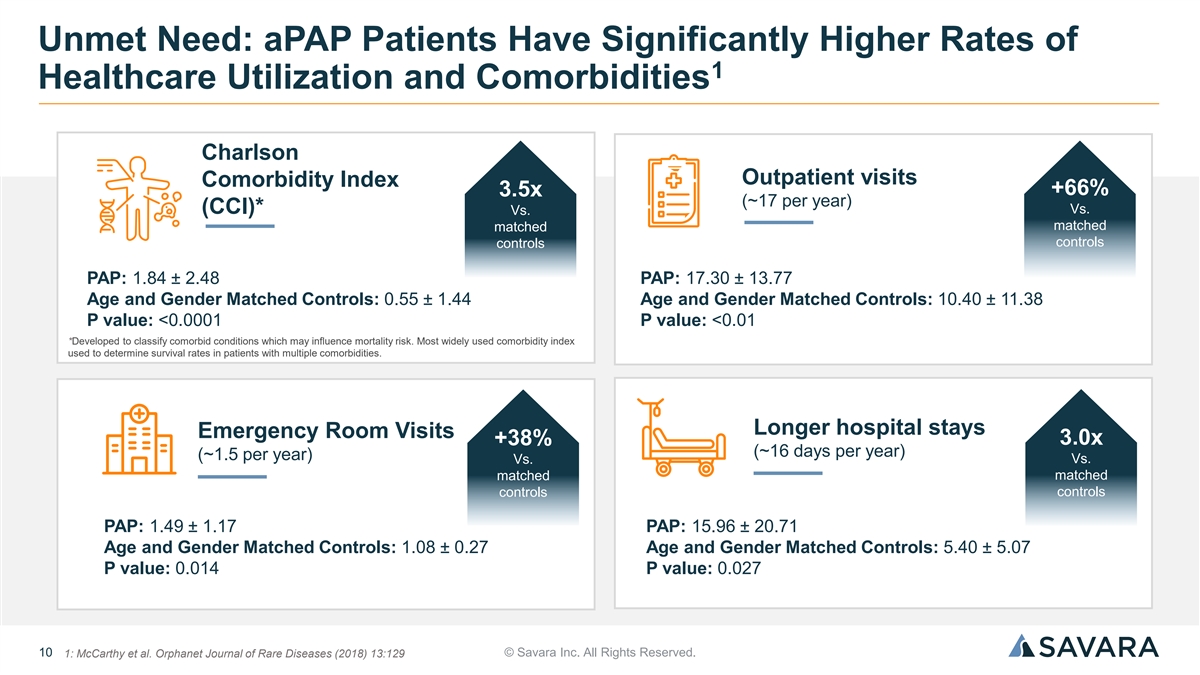 Unmet Need: aPAP Patients Have Significantly Higher Rates of Healthcare Utilization and Comorbidities$^1$

Charlson Comorbidity Index (CCI)*

3.5x
Vs. matched controls

PAP: 1.84 ± 2.48
Age and Gender Matched Controls: 0.55 ± 1.44
P value: <0.0001

*Developed to classify comorbid conditions which may influence mortality risk. Most widely used comorbidity index used to determine survival rates in patients with multiple comorbidities.

Outpatient visits
(~17 per year)

+66%
Vs. matched controls

PAP: 17.30 ± 13.77
Age and Gender Matched Controls: 10.40 ± 11.38
P value: <0.01

Emergency Room Visits
(~1.5 per year)

+38%
Vs. matched controls

PAP: 1.49 ± 1.17
Age and Gender Matched Controls: 1.08 ± 0.27
P value: 0.014

Longer hospital stays
(~16 days per year)

3.0x
Vs. matched controls

PAP: 15.96 ± 20.71
Age and Gender Matched Controls: 5.40 ± 5.07
P value: 0.027

10 1: McCarthy et al. Orphanet Journal of Rare Diseases (2018) 13:129

© Savara Inc. All Rights Reserved.

SAVARA